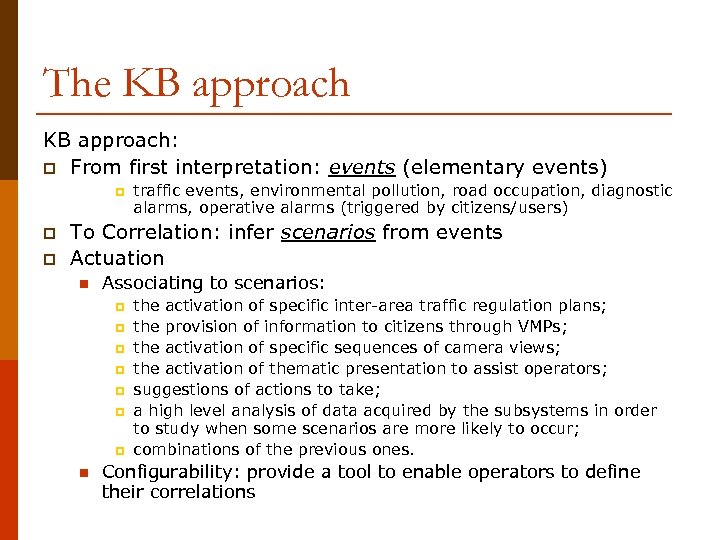 The KB approach

KB approach:

From first interpretation: events (elementary events)

traffic events, environmental pollution, road occupation, diagnostic alarms, operative alarms (triggered by citizens/users)

To Correlation: infer scenarios from events

Actuation

Associating to scenarios:

the activation of specific inter-area traffic regulation plans;

the provision of information to citizens through VMPs;

the activation of specific sequences of camera views;

the activation of thematic presentation to assist operators;

suggestions of actions to take;

a high level analysis of data acquired by the subsystems in order to study when some scenarios are more likely to occur;

combinations of the previous ones.

Configurability: provide a tool to enable operators to define their correlations